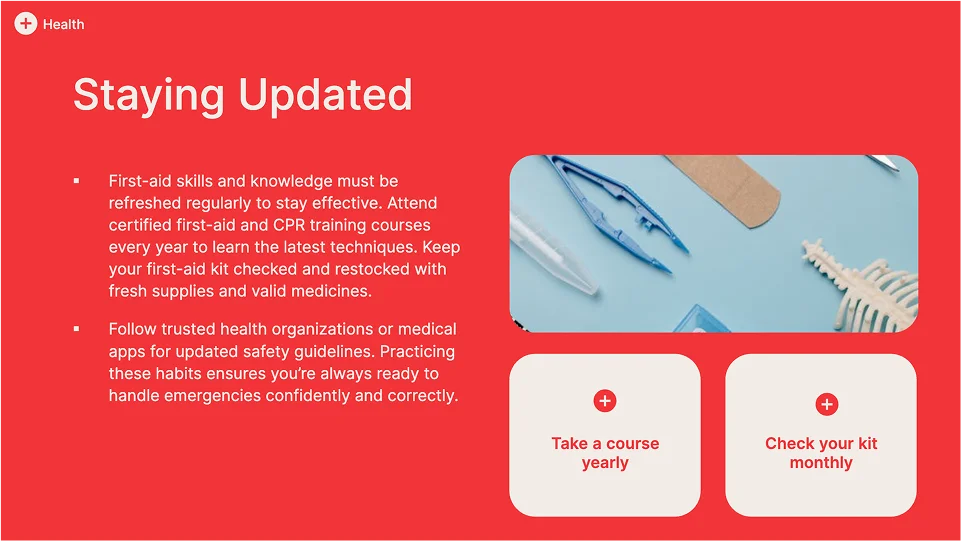 Health

Staying Updated

▪ First-aid skills and knowledge must be refreshed regularly to stay effective. Attend certified first-aid and CPR training courses every year to learn the latest techniques. Keep your first-aid kit checked and restocked with fresh supplies and valid medicines.

▪ Follow trusted health organizations or medical apps for updated safety guidelines. Practicing these habits ensures you're always ready to handle emergencies confidently and correctly.

Take a course yearly

Check your kit monthly